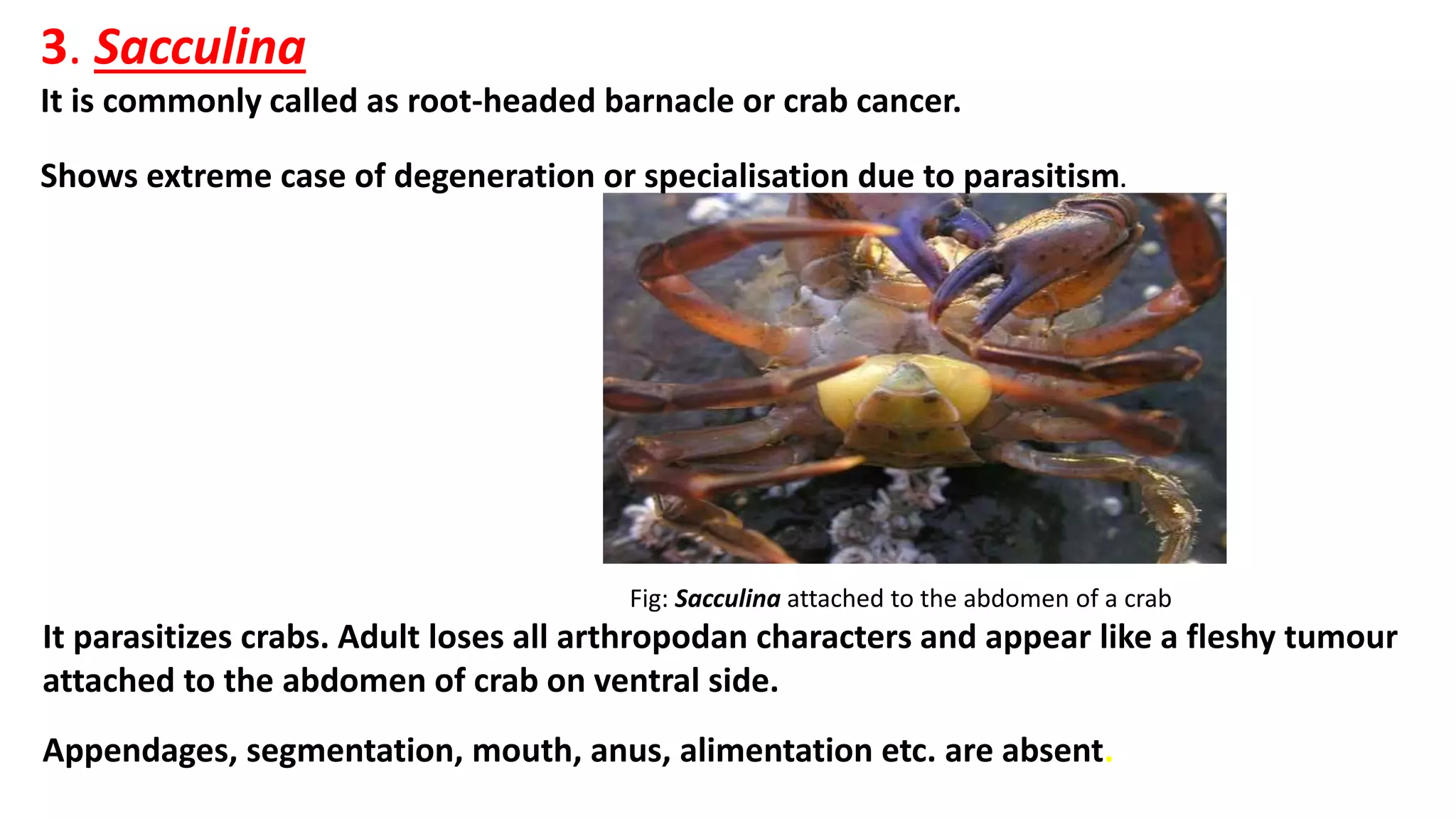 3. Sacculina

It is commonly called as root-headed barnacle or crab cancer.

Shows extreme case of degeneration or specialisation due to parasitism.

Fig: Sacculina attached to the abdomen of a crab

It parasitizes crabs. Adult loses all arthropodan characters and appear like a fleshy tumour attached to the abdomen of crab on ventral side.

Appendages, segmentation, mouth, anus, alimentation etc. are absent.